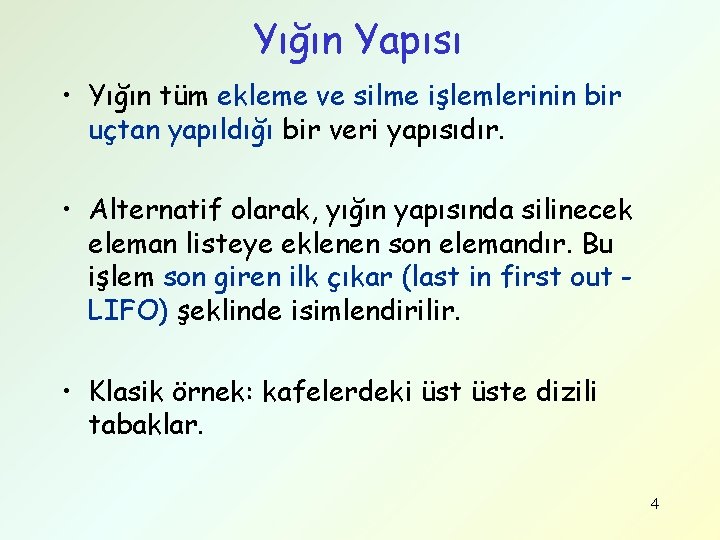 Yığın Yapısı

• Yığın tüm ekleme ve silme işlemlerinin bir uçtan yapıldığı bir veri yapısıdır.

• Alternatif olarak, yığın yapısında silinecek eleman listeye eklenen son elemandır. Bu işlem son giren ilk çıkar (last in first out - LIFO) şeklinde isimlendirilir.

• Klasik örnek: kafelerdeki üst üste dizili tabaklar.

4